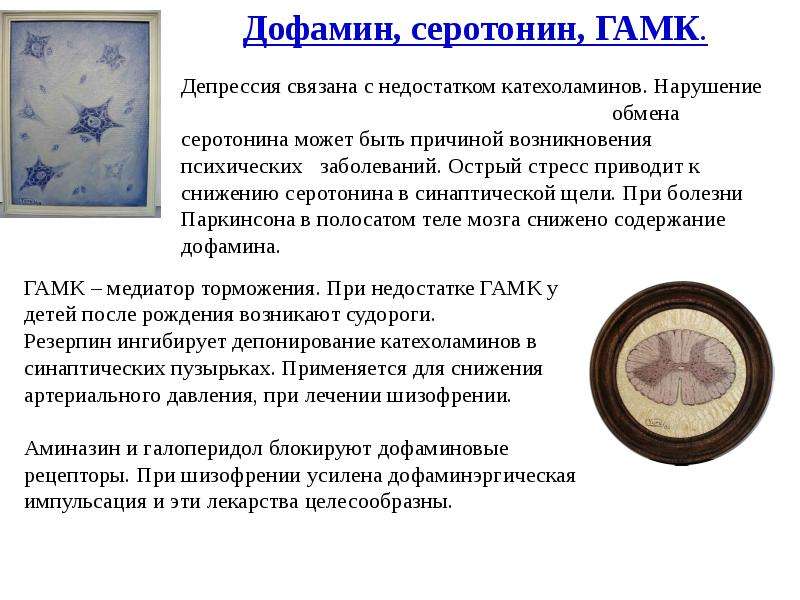 Дофамин, серотонин, ГАМК.

Депрессия связана с недостатком катехоламинов. Нарушение обмена серотонина может быть причиной возникновения психических заболеваний. Острый стресс приводит к снижению серотонина в синаптической щели. При болезни Паркинсона в полосатом теле мозга снижено содержание дофамина.

ГАМК – медиатор торможения. При недостатке ГАМК у детей после рождения возникают судороги.
Резерпин ингибирует депонирование катехоламинов в синаптических пузырьках. Применяется для снижения артериального давления, при лечении шизофрении.

Аминазин и галоперидол блокируют дофаминовые рецепторы. При шизофрении усилена дофаминэргическая импульсация и эти лекарства целесообразны.